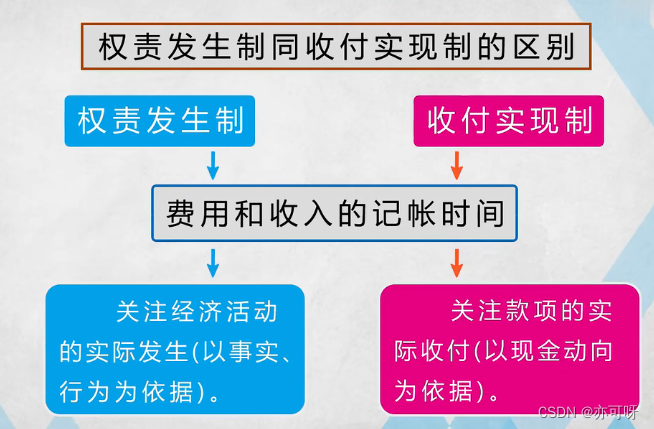 权责发生制同收付实现制的区别

权责发生制

收付实现制

费用和收入的记帐时间

关注经济活动的实际发生(以事实、行为为依据)。

关注款项的实际收付(以现金动向为依据)。

CSDN @亦可呀